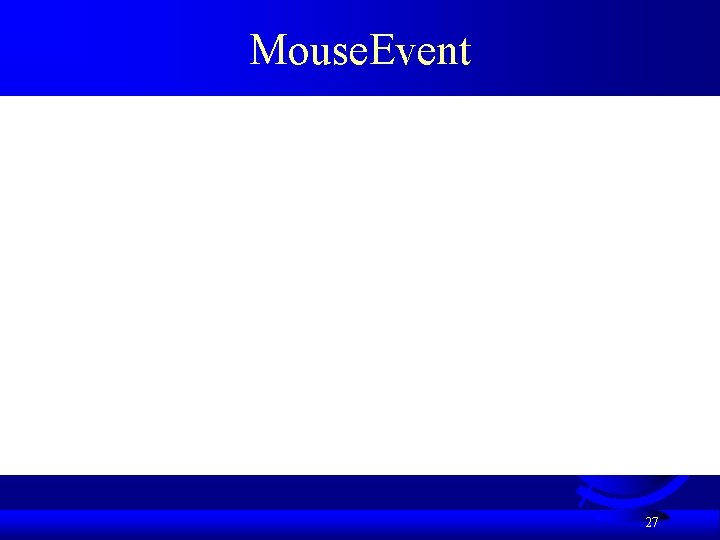 MouseEvent

27